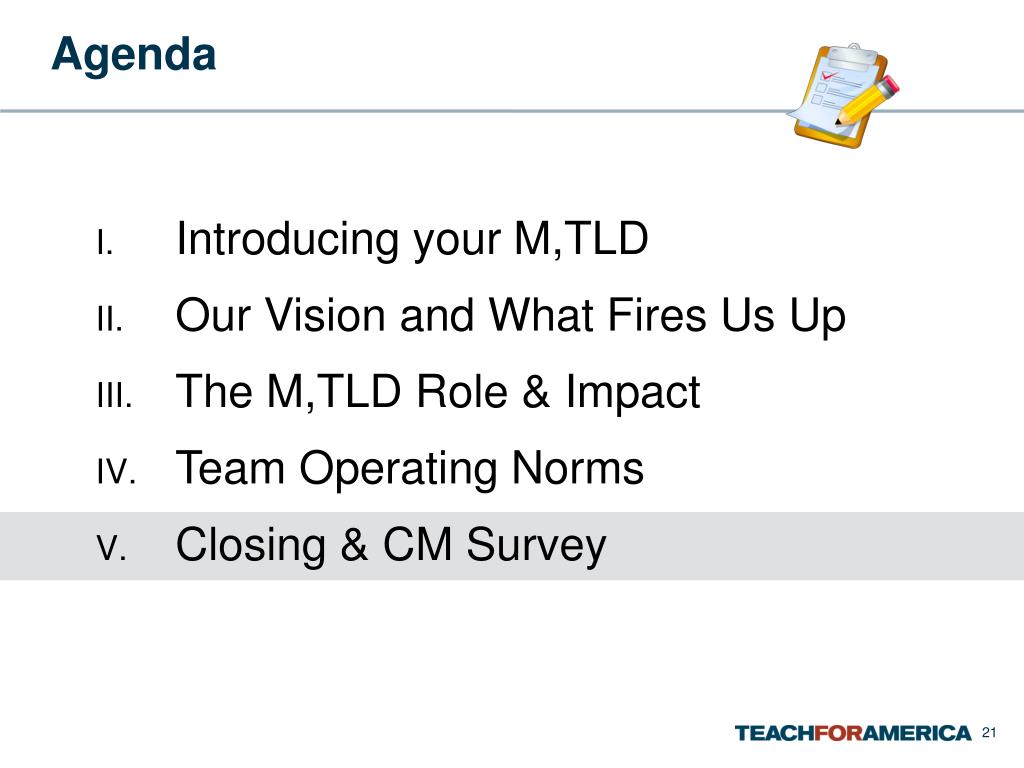 Agenda

I. Introducing your M,TLD

II. Our Vision and What Fires Us Up

III. The M,TLD Role & Impact

IV. Team Operating Norms

V. Closing & CM Survey

TEACHFORAMERICA 21